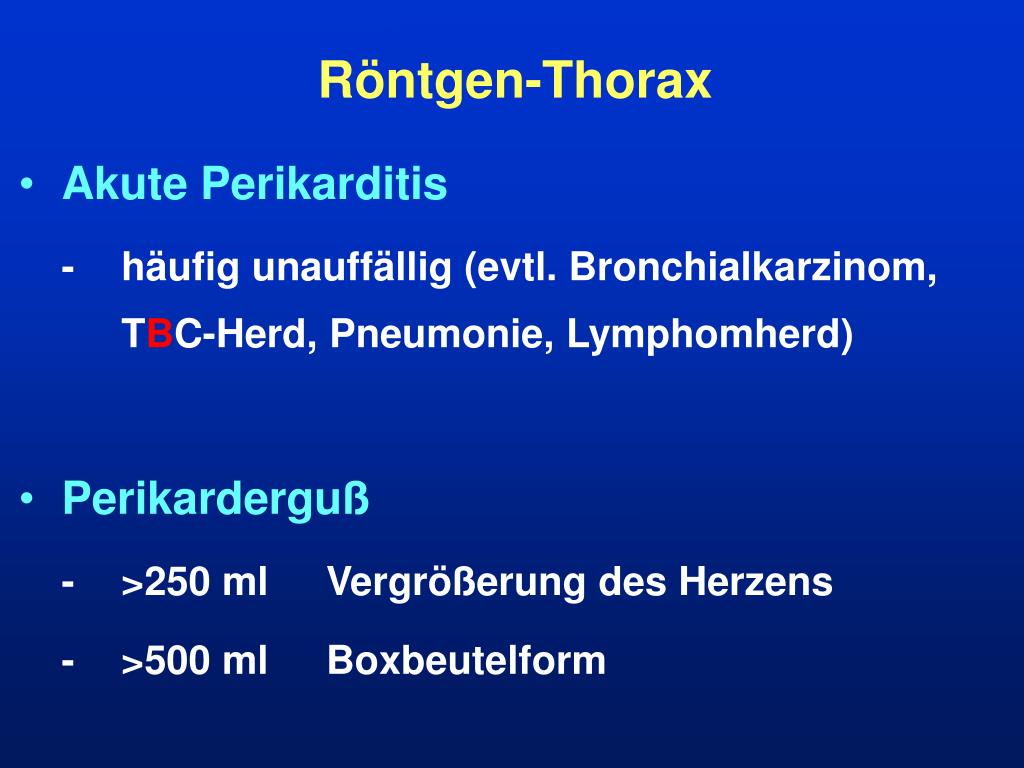 Röntgen-Thorax

• Akute Perikarditis

- häufig unauffällig (evtl. Bronchialkarzinom, TBC-Herd, Pneumonie, Lymphomherd)

• Perikarderguß

- >250 ml Vergrößerung des Herzens

- >500 ml Boxbeutelform